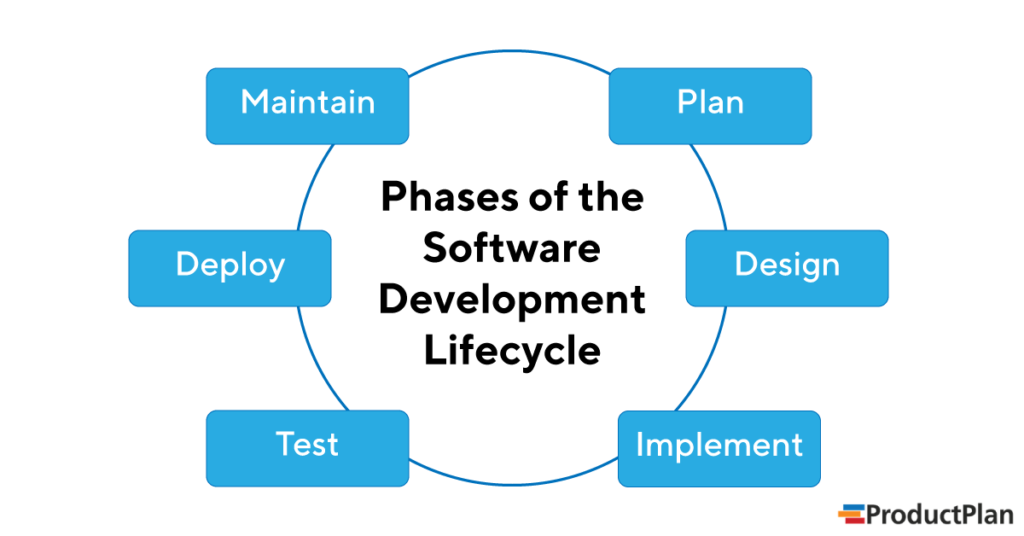 Phases of the Software Development Lifecycle

Plan

Design

Implement

Test

Deploy

Maintain

ProductPlan